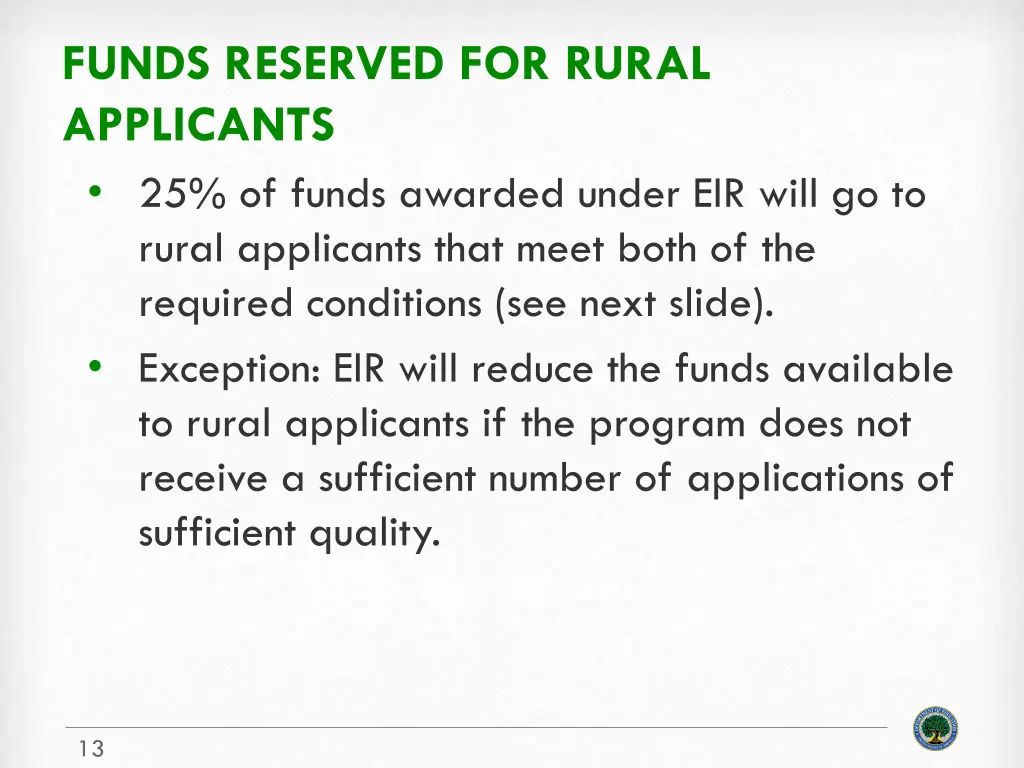 FUNDS RESERVED FOR RURAL APPLICANTS

• 25% of funds awarded under EIR will go to rural applicants that meet both of the required conditions (see next slide).

• Exception: EIR will reduce the funds available to rural applicants if the program does not receive a sufficient number of applications of sufficient quality.

13